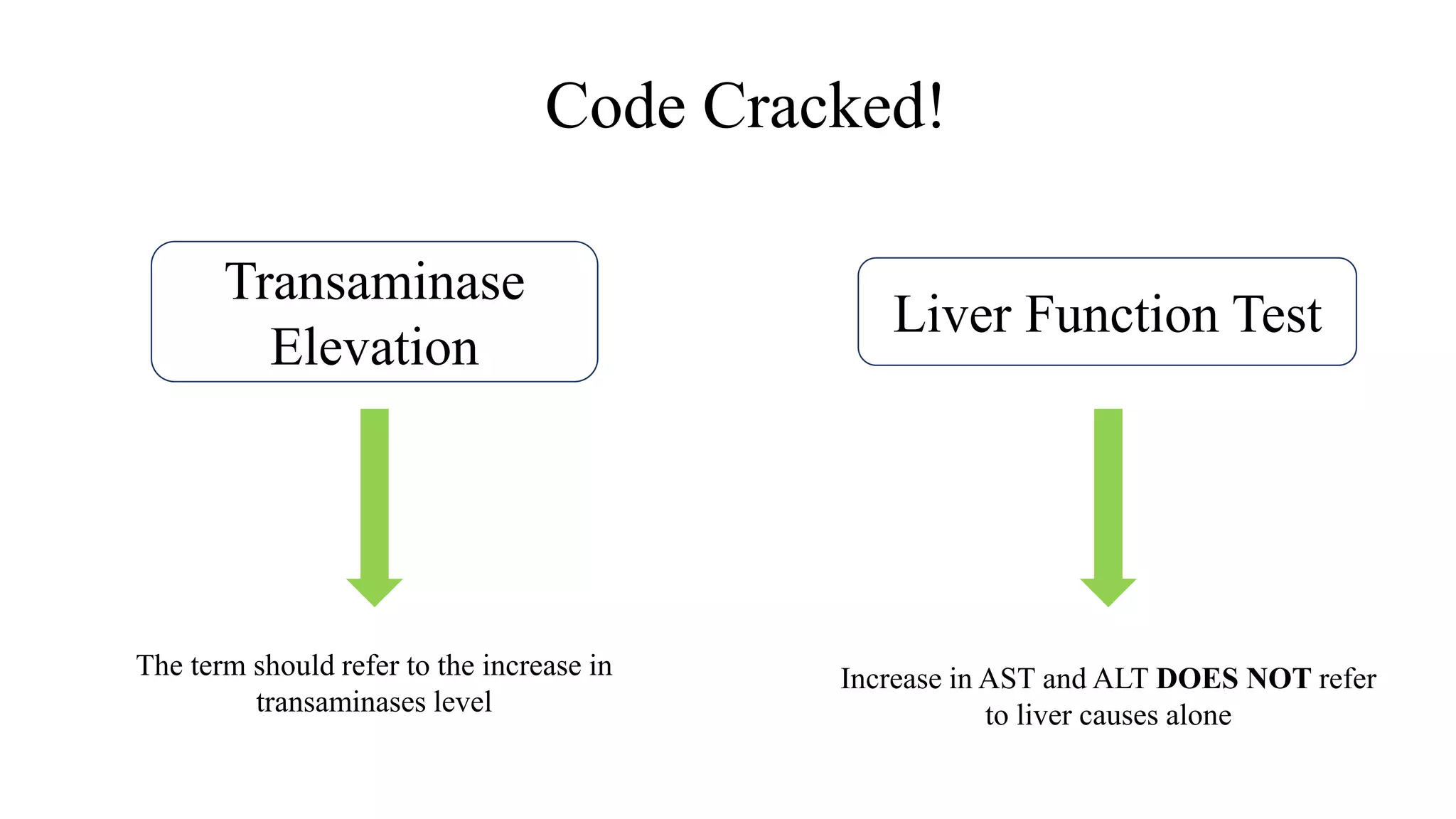 Code Cracked!

Transaminase Elevation

The term should refer to the increase in transaminases level

Liver Function Test

Increase in AST and ALT DOES NOT refer to liver causes alone